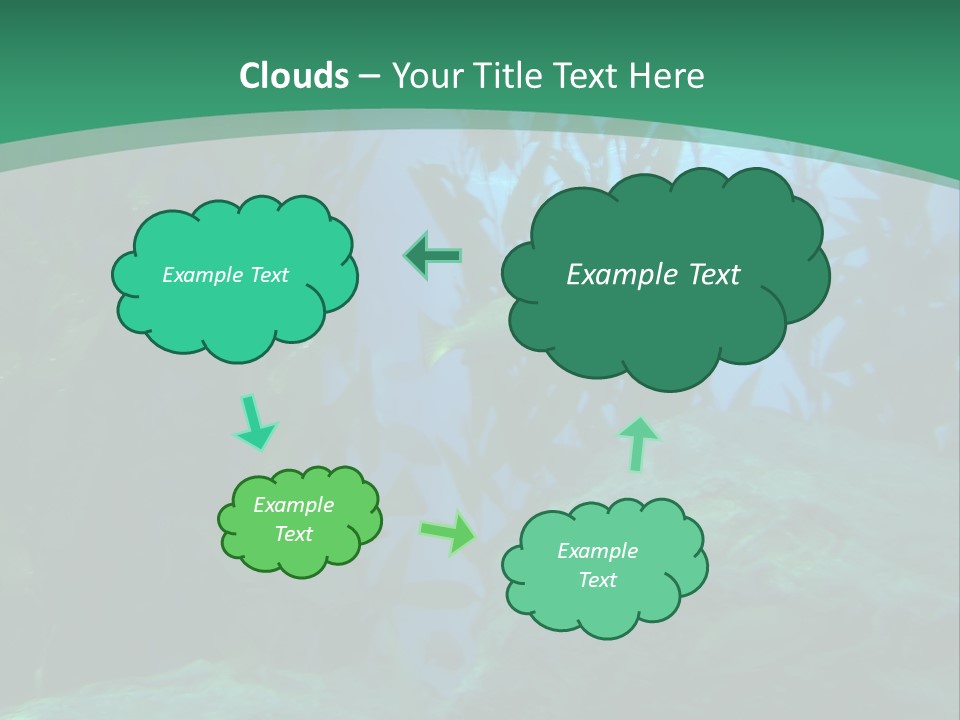 Clouds – Your Title Text Here

Example Text

Example Text

Example Text

Example Text